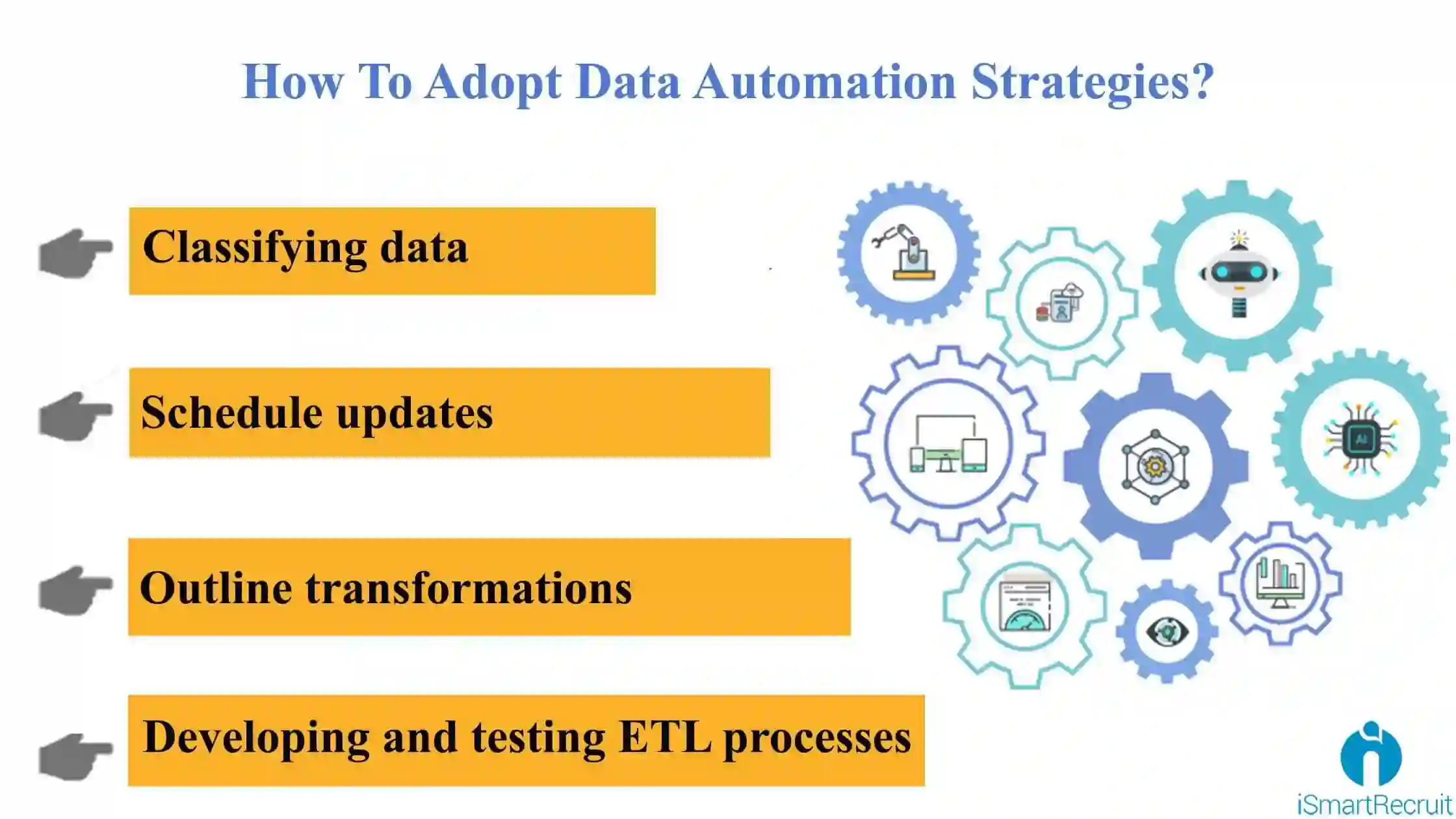 How To Adopt Data Automation Strategies?

Classifying data

Schedule updates

Outline transformations

Developing and testing ETL processes

AI

iSmartRecruit